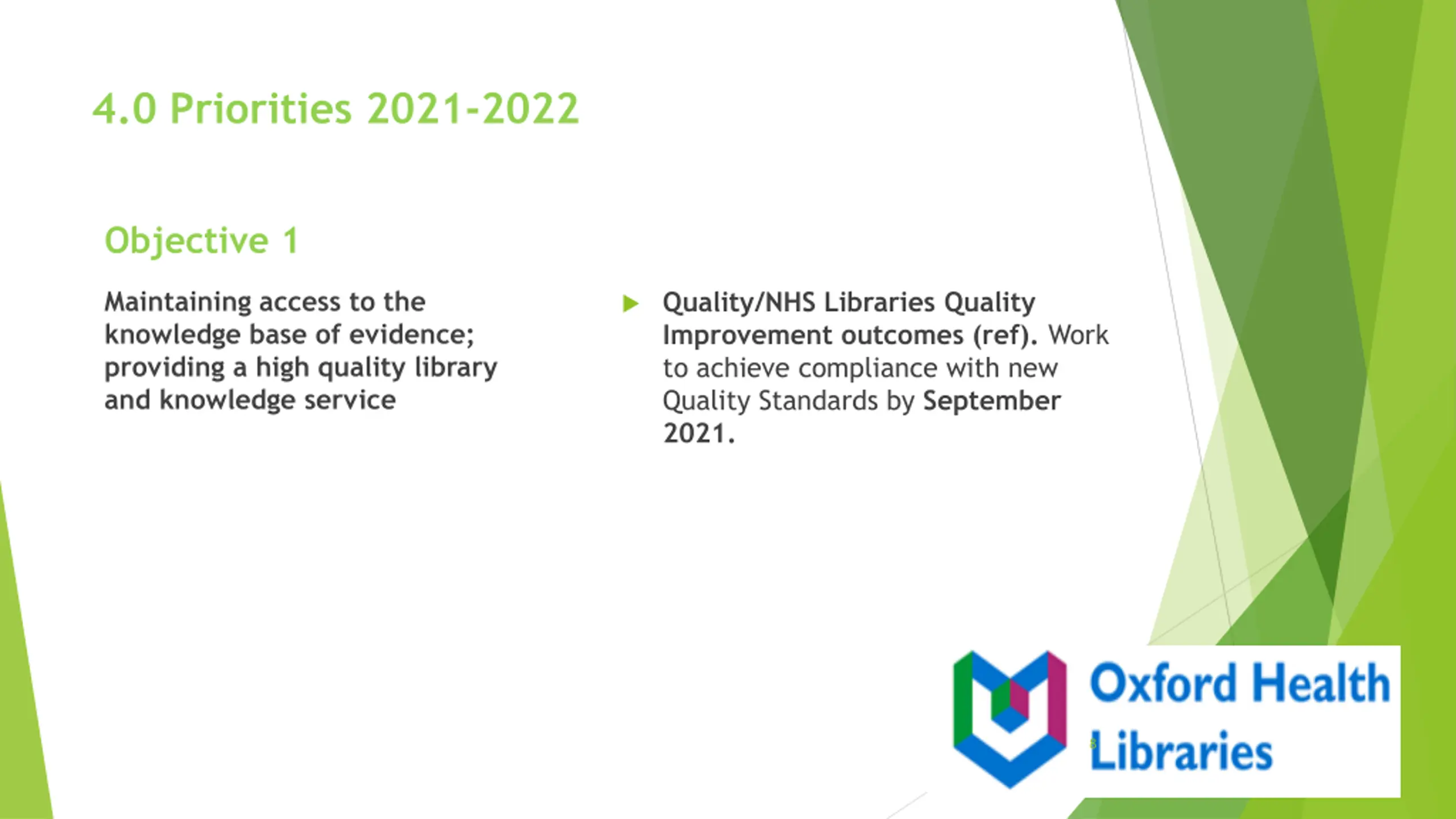 4.0 Priorities 2021-2022

Objective 1

Maintaining access to the knowledge base of evidence; providing a high quality library and knowledge service

Quality/NHS Libraries Quality Improvement outcomes (ref). Work to achieve compliance with new Quality Standards by September 2021.

Oxford Health Libraries